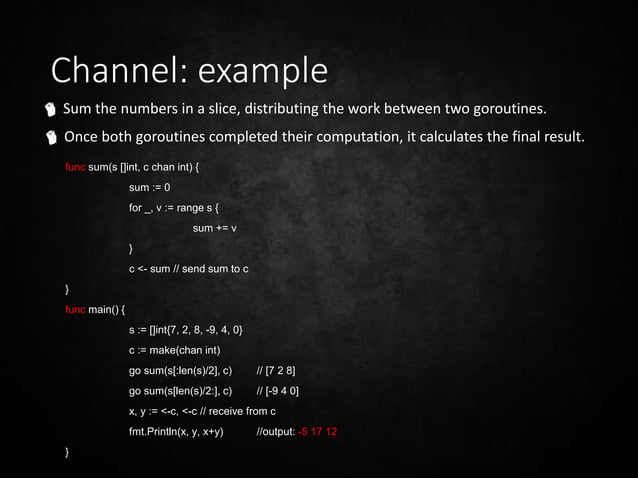 Channel: example

Sum the numbers in a slice, distributing the work between two goroutines.

Once both goroutines completed their computation, it calculates the final result.

func sum(s []int, c chan int) {
sum := 0
for _, v := range s {
sum += v
}
c <- sum // send sum to c
}
func main() {
s := []int{7, 2, 8, -9, 4, 0}
c := make(chan int)
go sum(s[:len(s)/2], c) // [7 2 8]
go sum(s[len(s)/2:], c) // [-9 4 0]
x, y := <-c, <-c // receive from c
fmt.Println(x, y, x+y) //output: -5 17 12
}